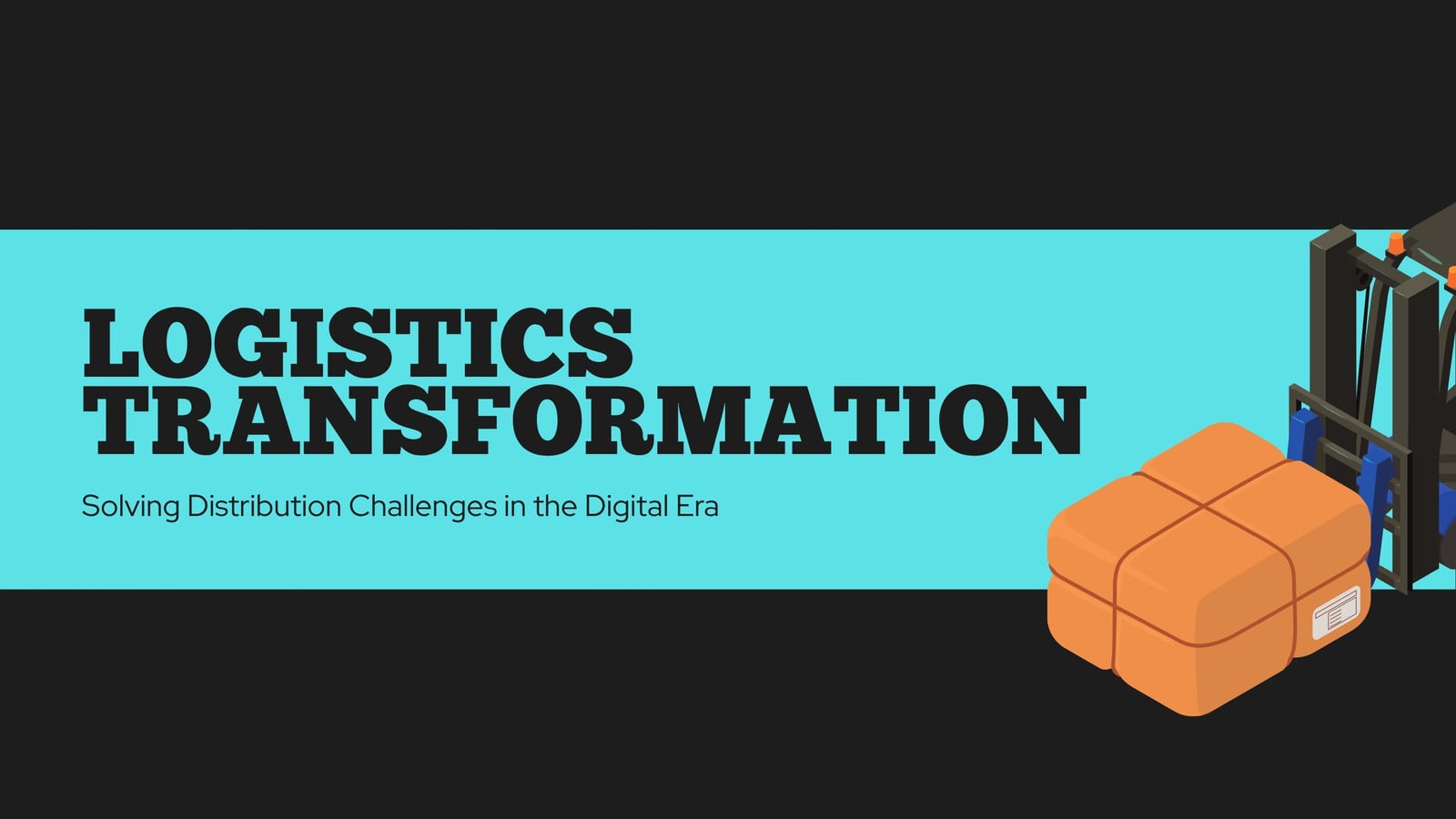 LOGISTICS TRANSFORMATION

Solving Distribution Challenges in the Digital Era